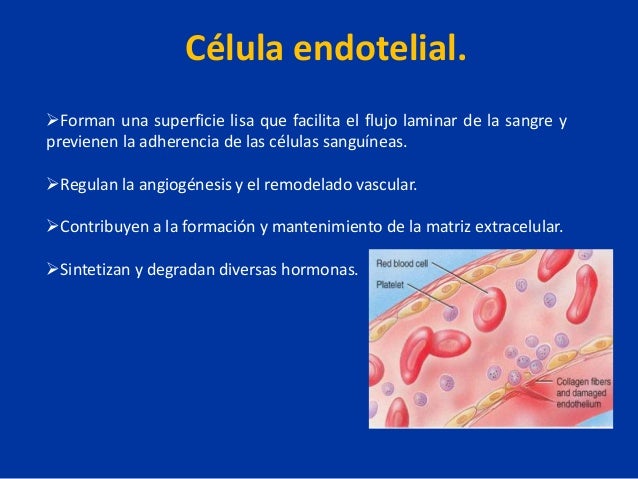 Célula endotelial.

➢Forman una superficie lisa que facilita el flujo laminar de la sangre y previenen la adherencia de las células sanguíneas.

➢Regulan la angiogénesis y el remodelado vascular.

➢Contribuyen a la formación y mantenimiento de la matriz extracelular.

➢Sintetizan y degradan diversas hormonas.

Red blood cell
Platelet
Collagen fibers and damaged endothelium